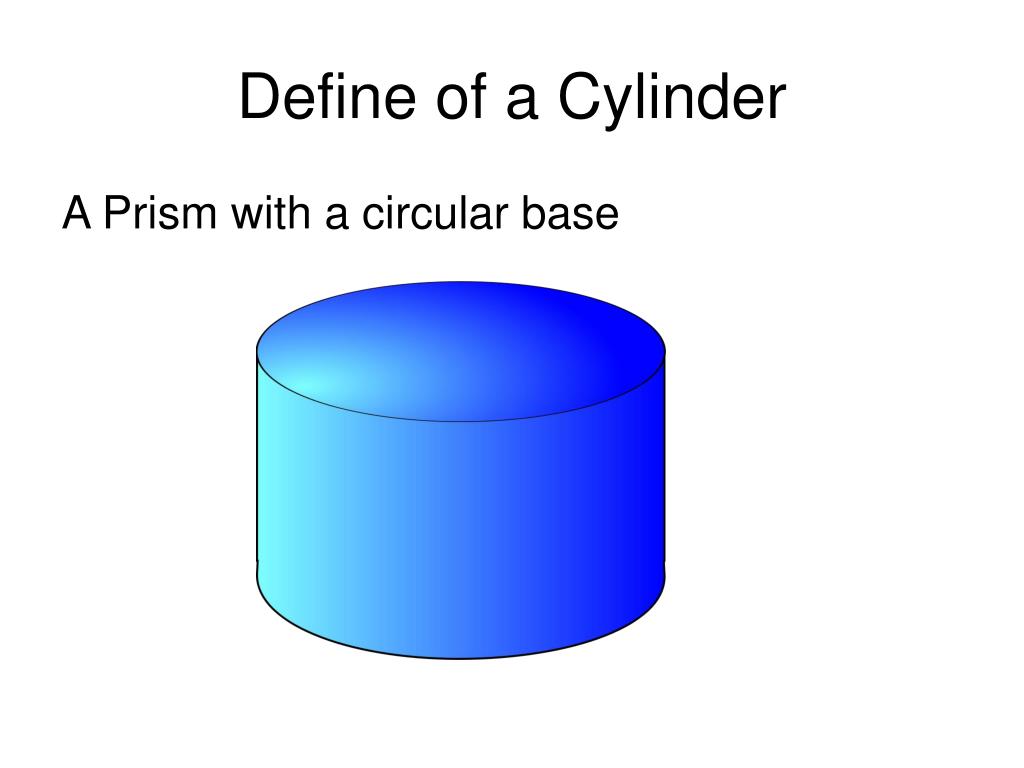 Define of a Cylinder

A Prism with a circular base